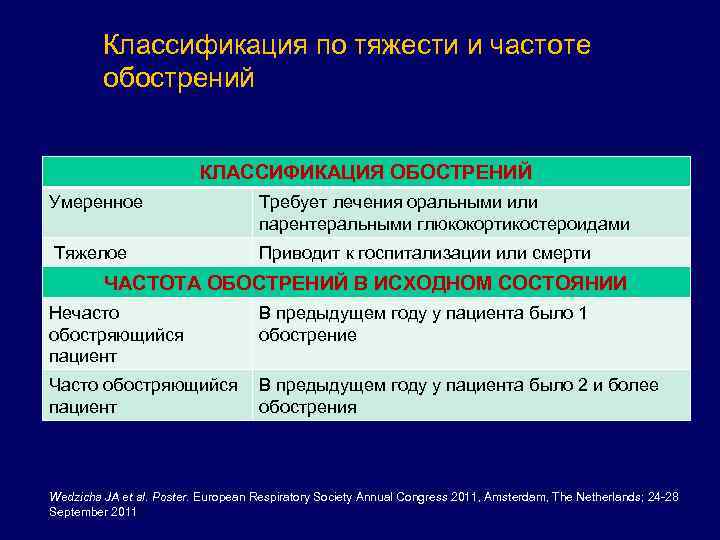 Классификация по тяжести и частоте обострений

| КЛАССИФИКАЦИЯ ОБОСТРЕНИЙ | |
|---|---|
| Умеренное | Требует лечения оральными или парентеральными глюкокортикостероидами |
| Тяжелое | Приводит к госпитализации или смерти |
| ЧАСТОТА ОБОСТРЕНИЙ В ИСХОДНОМ СОСТОЯНИИ | |
| Нечасто обостряющийся пациент | В предыдущем году у пациента было 1 обострение |
| Часто обостряющийся пациент | В предыдущем году у пациента было 2 и более обострения |

Wedzicha JA et al. Poster. European Respiratory Society Annual Congress 2011, Amsterdam, The Netherlands; 24-28 September 2011